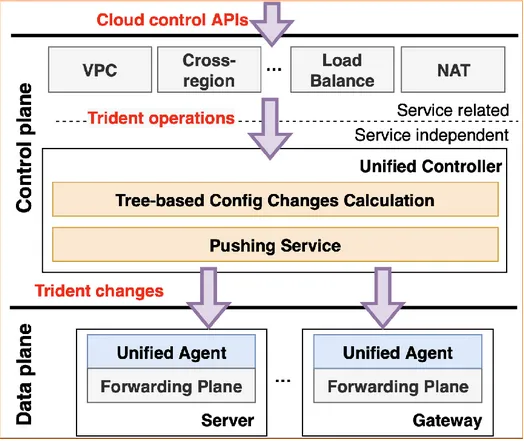 Cloud control APIs

Control plane

VPC

Cross-region

...

Load Balance

NAT

Trident operations

Service related

Service independent

Unified Controller

Tree-based Config Changes Calculation

Pushing Service

Trident changes

Data plane

Unified Agent

Forwarding Plane

Server

...

Unified Agent

Forwarding Plane

Gateway